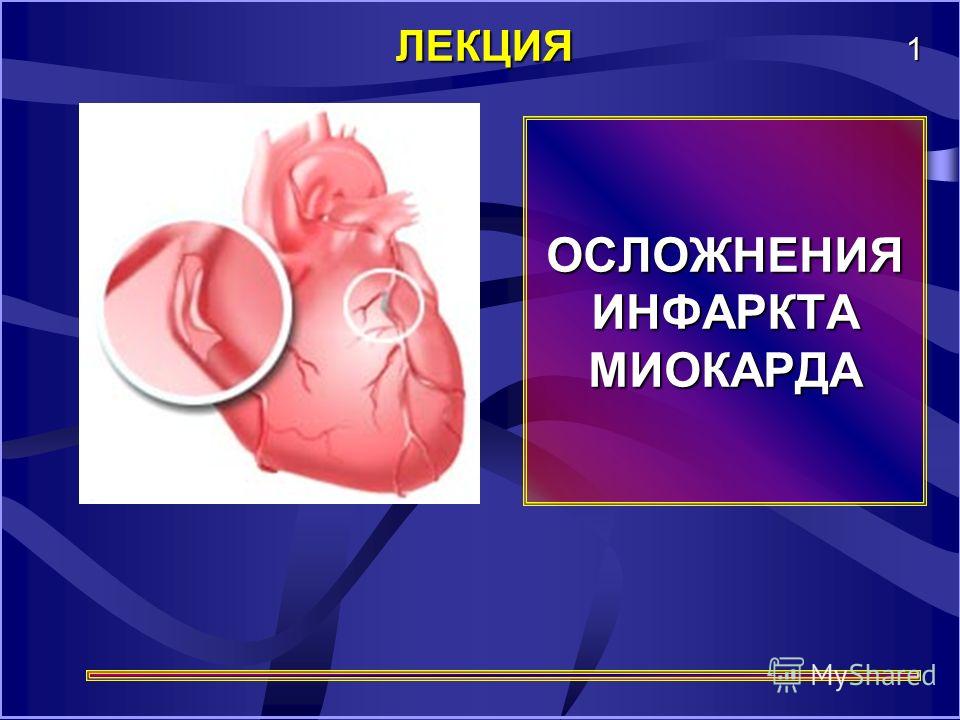 ЛЕКЦИЯ 1

ОСЛОЖНЕНИЯ ИНФАРКТА МИОКАРДА

MyShared